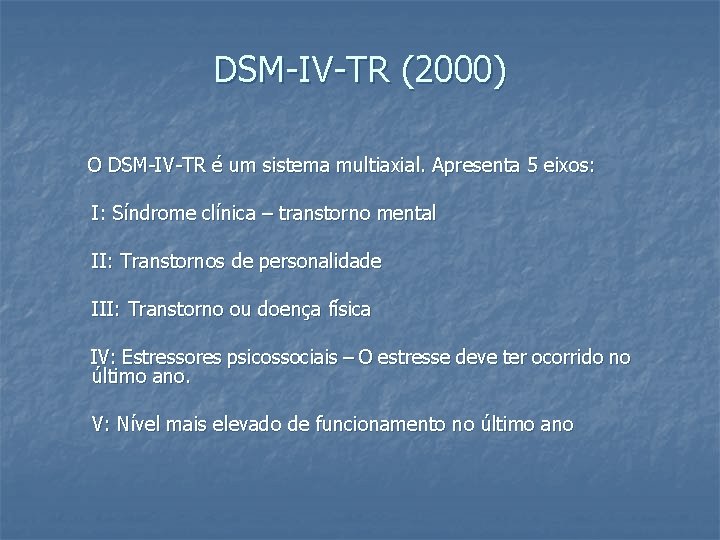 DSM-IV-TR (2000)

O DSM-IV-TR é um sistema multiaxial. Apresenta 5 eixos:

I: Síndrome clínica – transtorno mental

II: Transtornos de personalidade

III: Transtorno ou doença física

IV: Estressores psicossociais – O estresse deve ter ocorrido no último ano.

V: Nível mais elevado de funcionamento no último ano